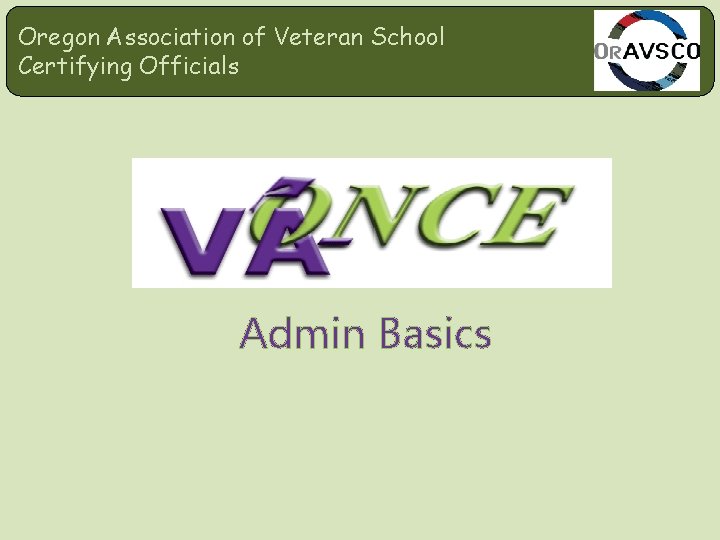 Oregon Association of Veteran School Certifying Officials

ORAVSCO

VA ONCE

Admin Basics